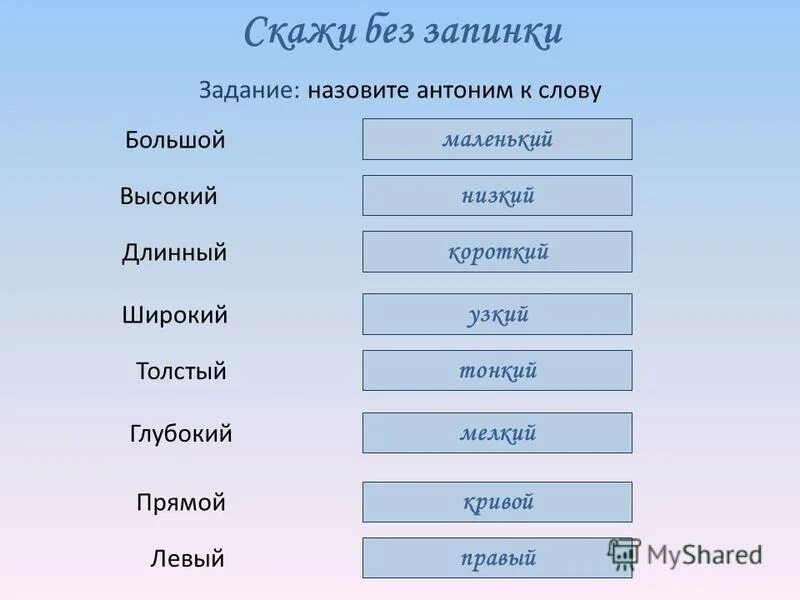 Скажи без запинки

Задание: назовите антоним к слову

Большой маленький

Высокий низкий

Длинный короткий

Широкий узкий

Толстый тонкий

Глубокий мелкий

Прямой кривой

Левый правый

MyShared